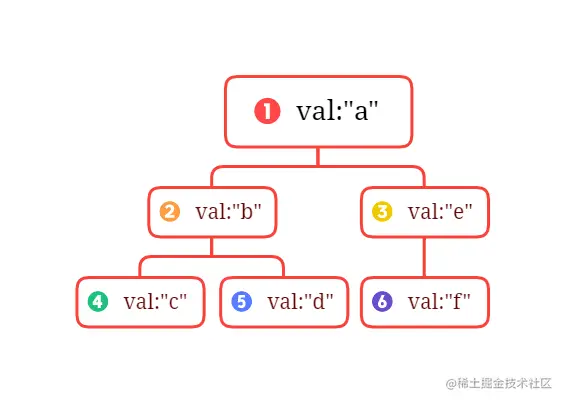 1 val:"a"

2 val:"b"

3 val:"e"

4 val:"c"

5 val:"d"

6 val:"f"

@稀土掘金技术社区